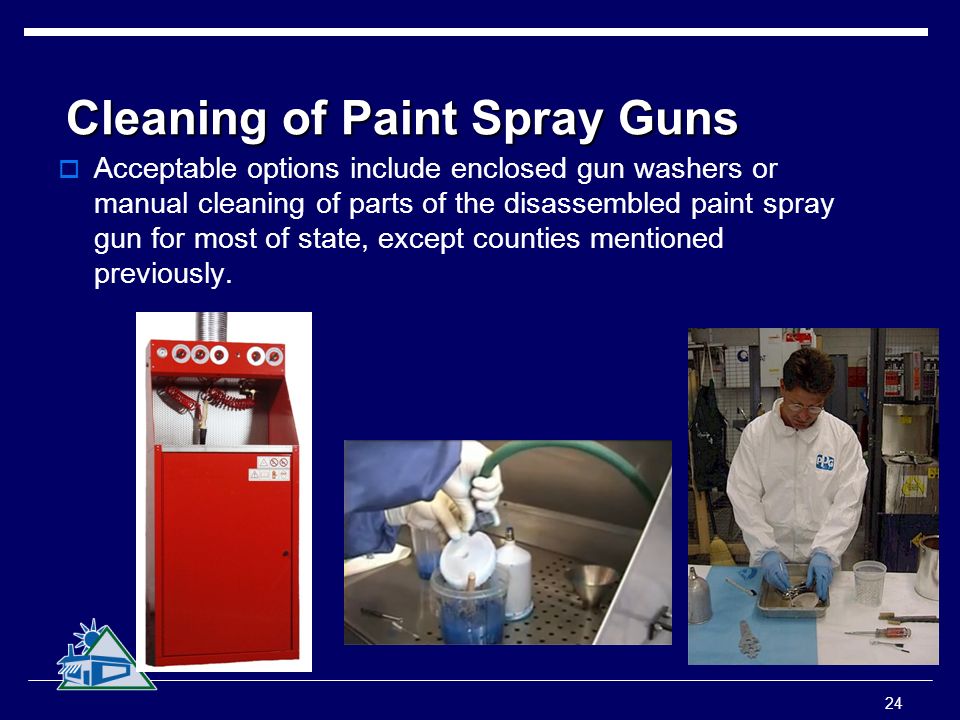 Cleaning of Paint Spray Guns

Acceptable options include enclosed gun washers or manual cleaning of parts of the disassembled paint spray gun for most of state, except counties mentioned previously.

PPG

24